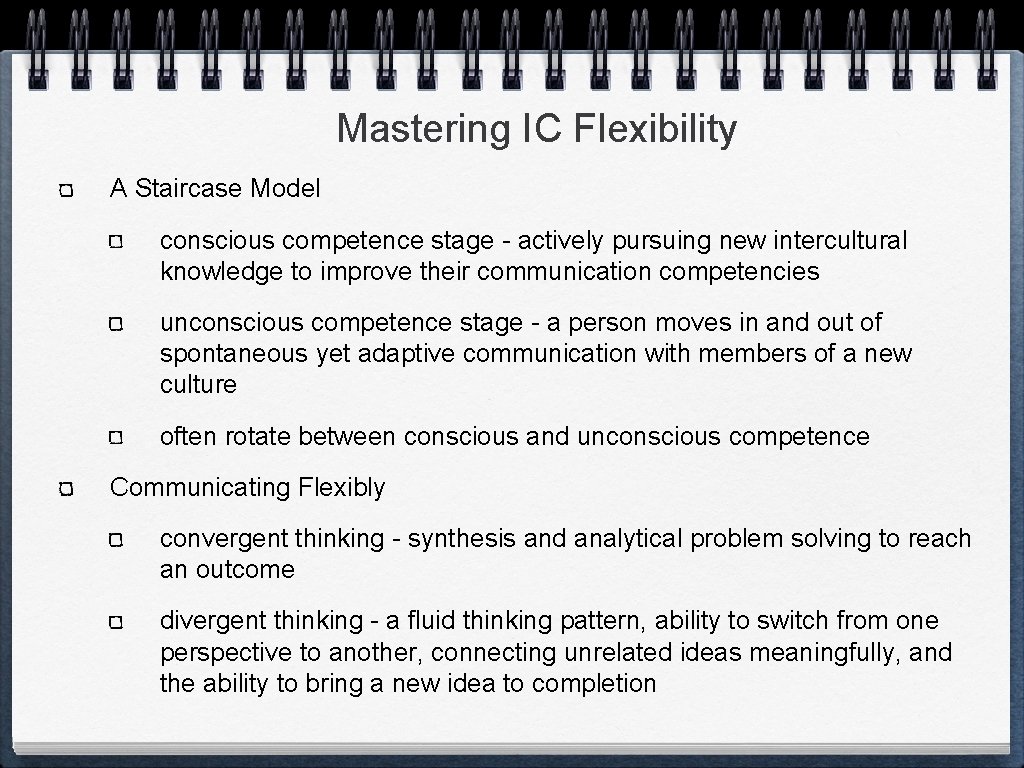 Mastering IC Flexibility

A Staircase Model

conscious competence stage - actively pursuing new intercultural knowledge to improve their communication competencies

unconscious competence stage - a person moves in and out of spontaneous yet adaptive communication with members of a new culture

often rotate between conscious and unconscious competence

Communicating Flexibly

convergent thinking - synthesis and analytical problem solving to reach an outcome

divergent thinking - a fluid thinking pattern, ability to switch from one perspective to another, connecting unrelated ideas meaningfully, and the ability to bring a new idea to completion